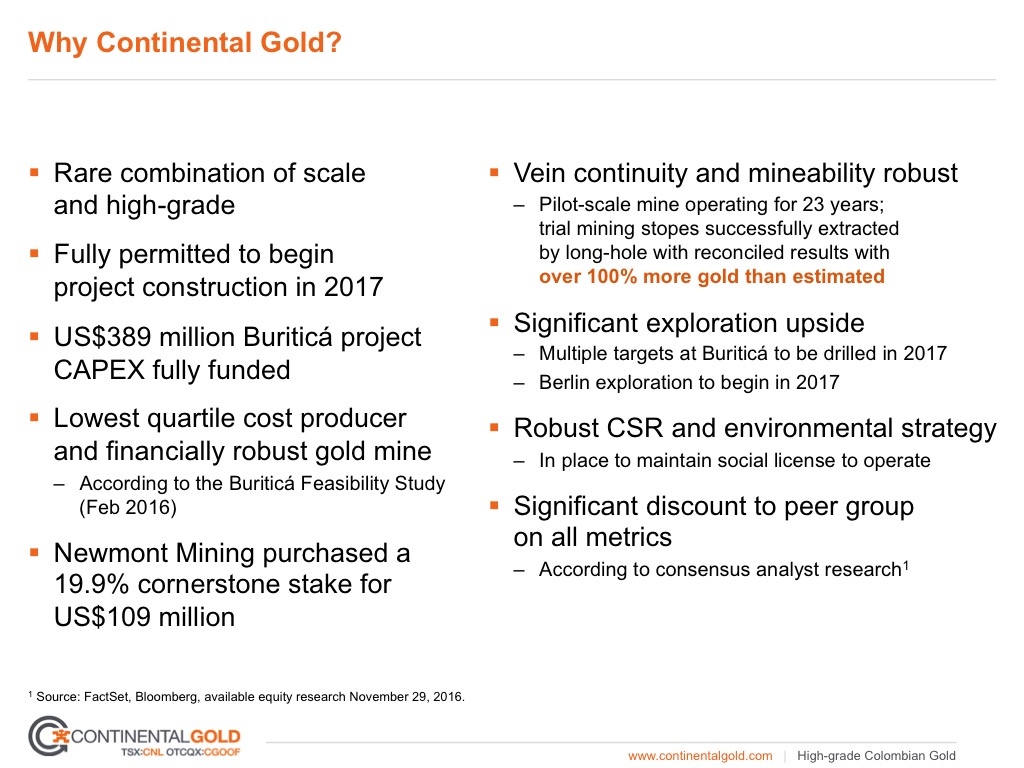 Why Continental Gold?

▪ Rare combination of scale and high-grade

▪ Fully permitted to begin project construction in 2017

▪ US$389 million Buriticá project CAPEX fully funded

▪ Lowest quartile cost producer and financially robust gold mine
– According to the Buriticá Feasibility Study (Feb 2016)

▪ Newmont Mining purchased a 19.9% cornerstone stake for US$109 million

▪ Vein continuity and mineability robust
– Pilot-scale mine operating for 23 years; trial mining stopes successfully extracted by long-hole with reconciled results with over 100% more gold than estimated

▪ Significant exploration upside
– Multiple targets at Buriticá to be drilled in 2017
– Berlin exploration to begin in 2017

▪ Robust CSR and environmental strategy
– In place to maintain social license to operate

▪ Significant discount to peer group on all metrics
– According to consensus analyst research$^1$

$^1$ Source: FactSet, Bloomberg, available equity research November 29, 2016.

CONTINENTALGOLD
TSX:CNL OTCQX:CGOOF

www.continentalgold.com | High-grade Colombian Gold